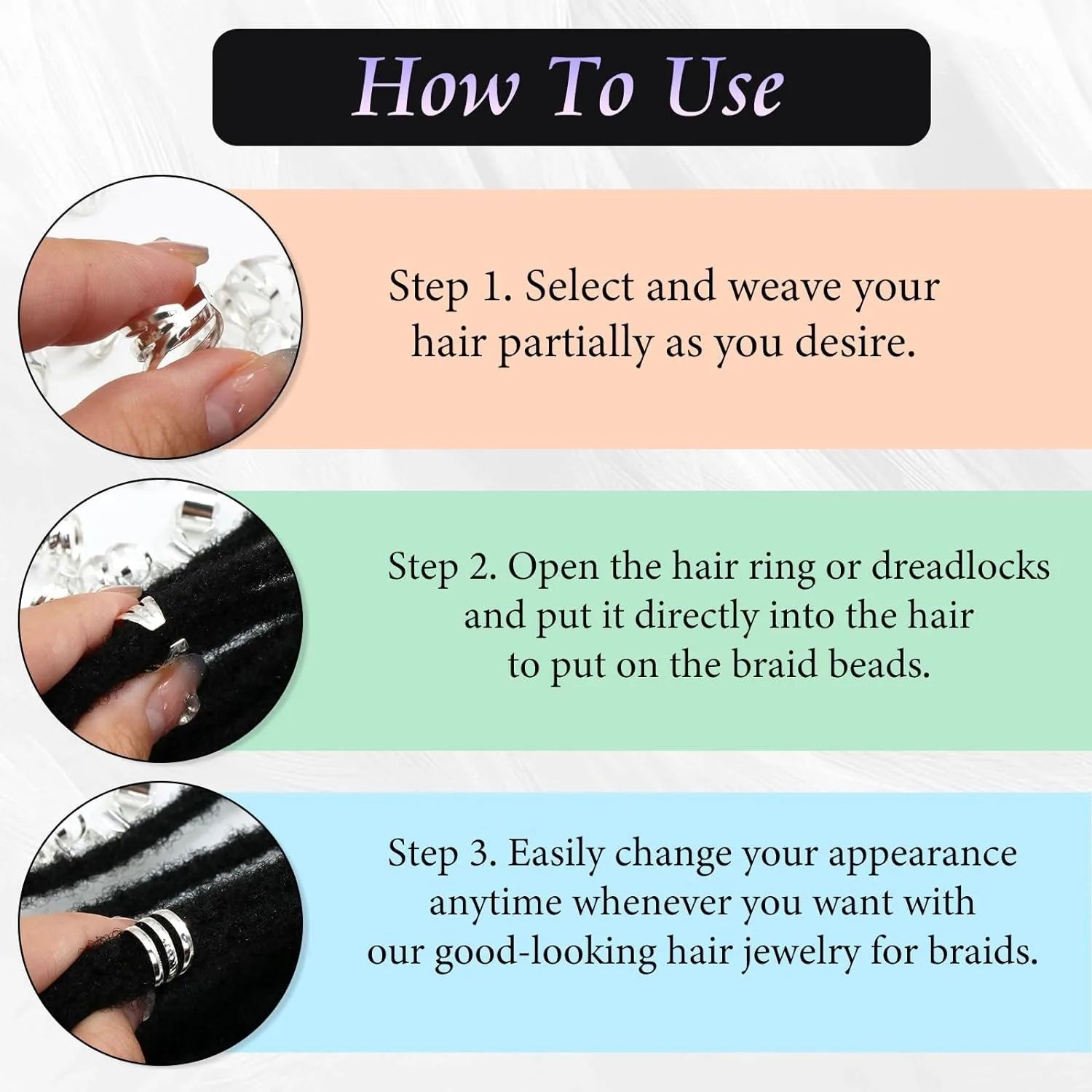 How To Use

Step 1. Select and weave your hair partially as you desire.

Step 2. Open the hair ring or dreadlocks and put it directly into the hair to put on the braid beads.

Step 3. Easily change your appearance anytime whenever you want with our good-looking hair jewelry for braids.